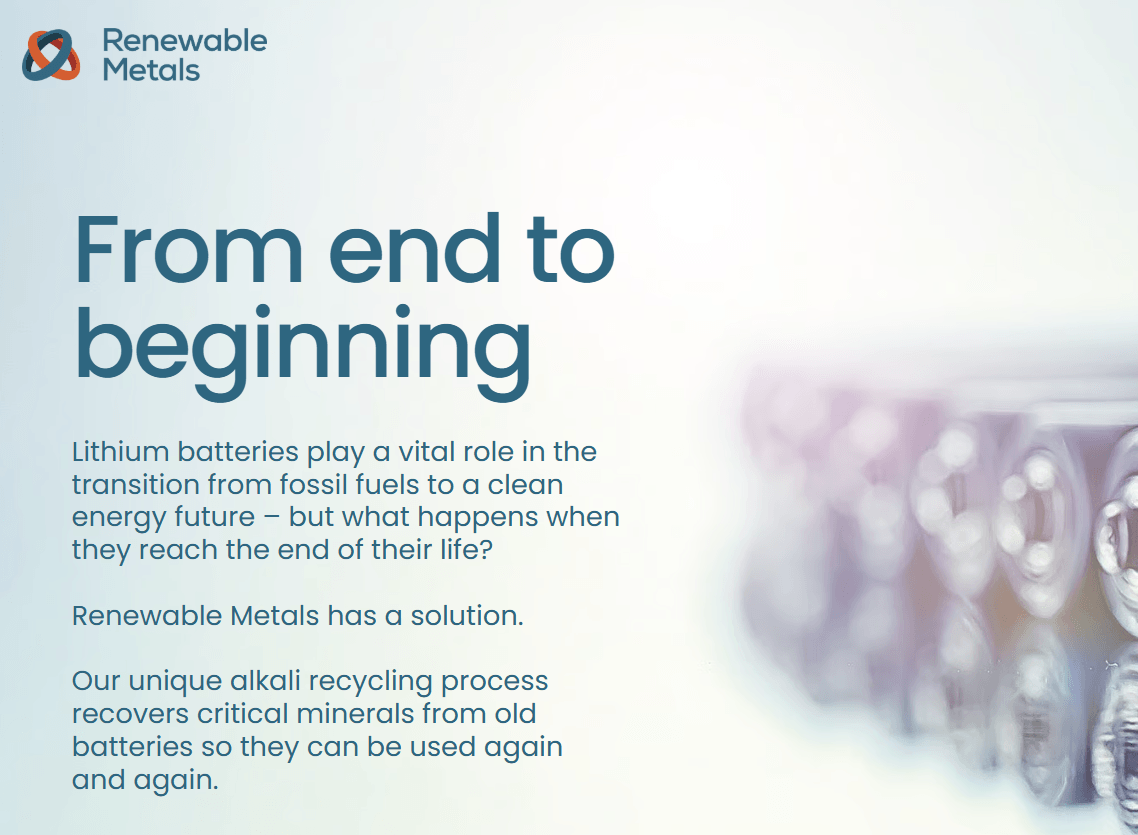 Renewable Metals

From end to beginning

Lithium batteries play a vital role in the transition from fossil fuels to a clean energy future – but what happens when they reach the end of their life?

Renewable Metals has a solution.

Our unique alkali recycling process recovers critical minerals from old batteries so they can be used again and again.